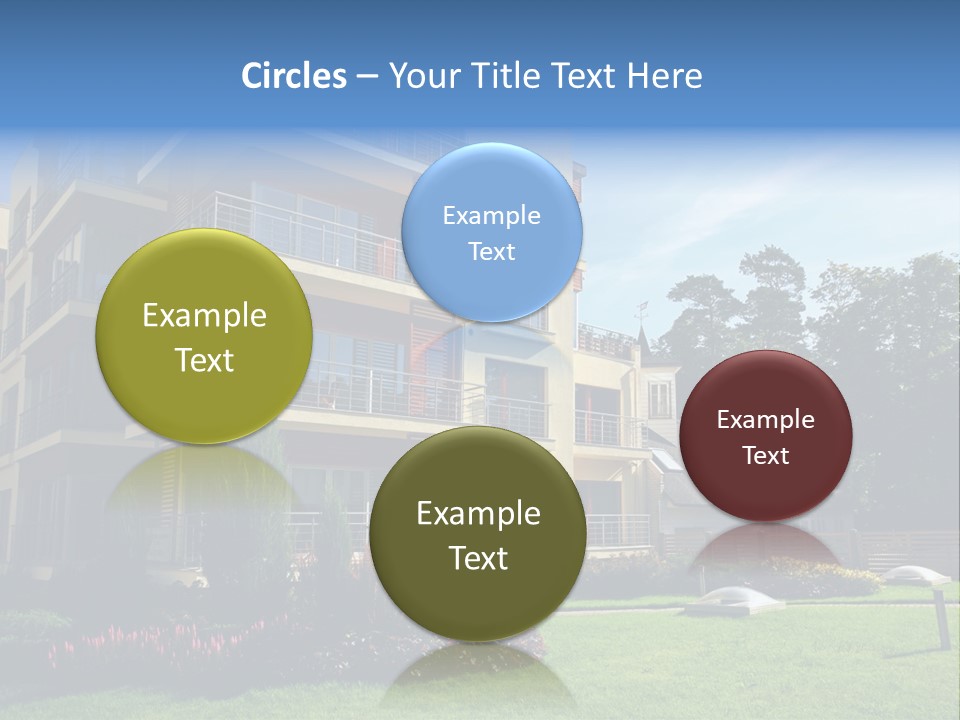 Circles – Your Title Text Here

Example Text

Example Text

Example Text

Example Text